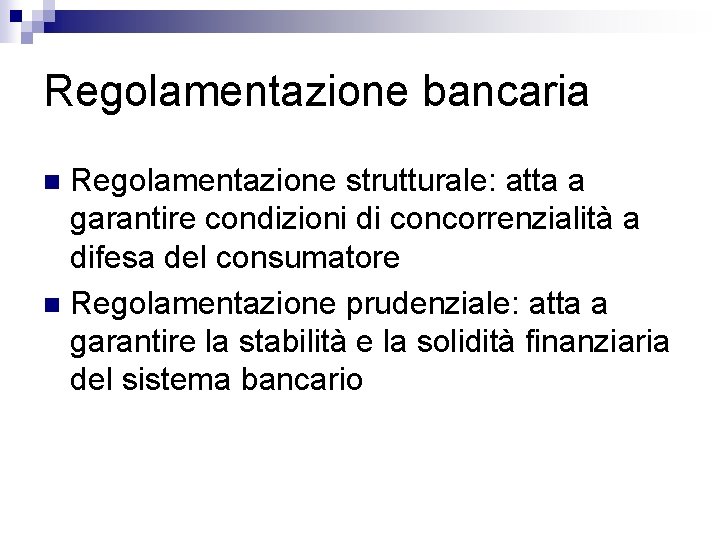 Regolamentazione bancaria

Regolamentazione strutturale: atta a garantire condizioni di concorrenzialità a difesa del consumatore

Regolamentazione prudenziale: atta a garantire la stabilità e la solidità finanziaria del sistema bancario